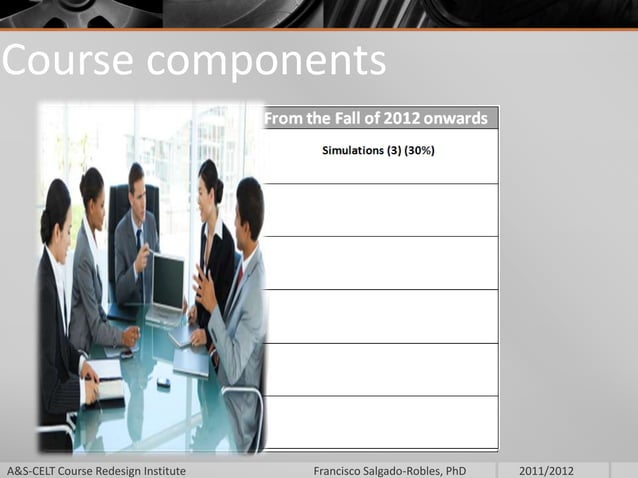 Course components

| From the Fall of 2012 onwards |
|---|
| Simulations (3) (30%) |
| |
| |
| |
| |
| |

A&S-CELT Course Redesign Institute
Francisco Salgado-Robles, PhD
2011/2012